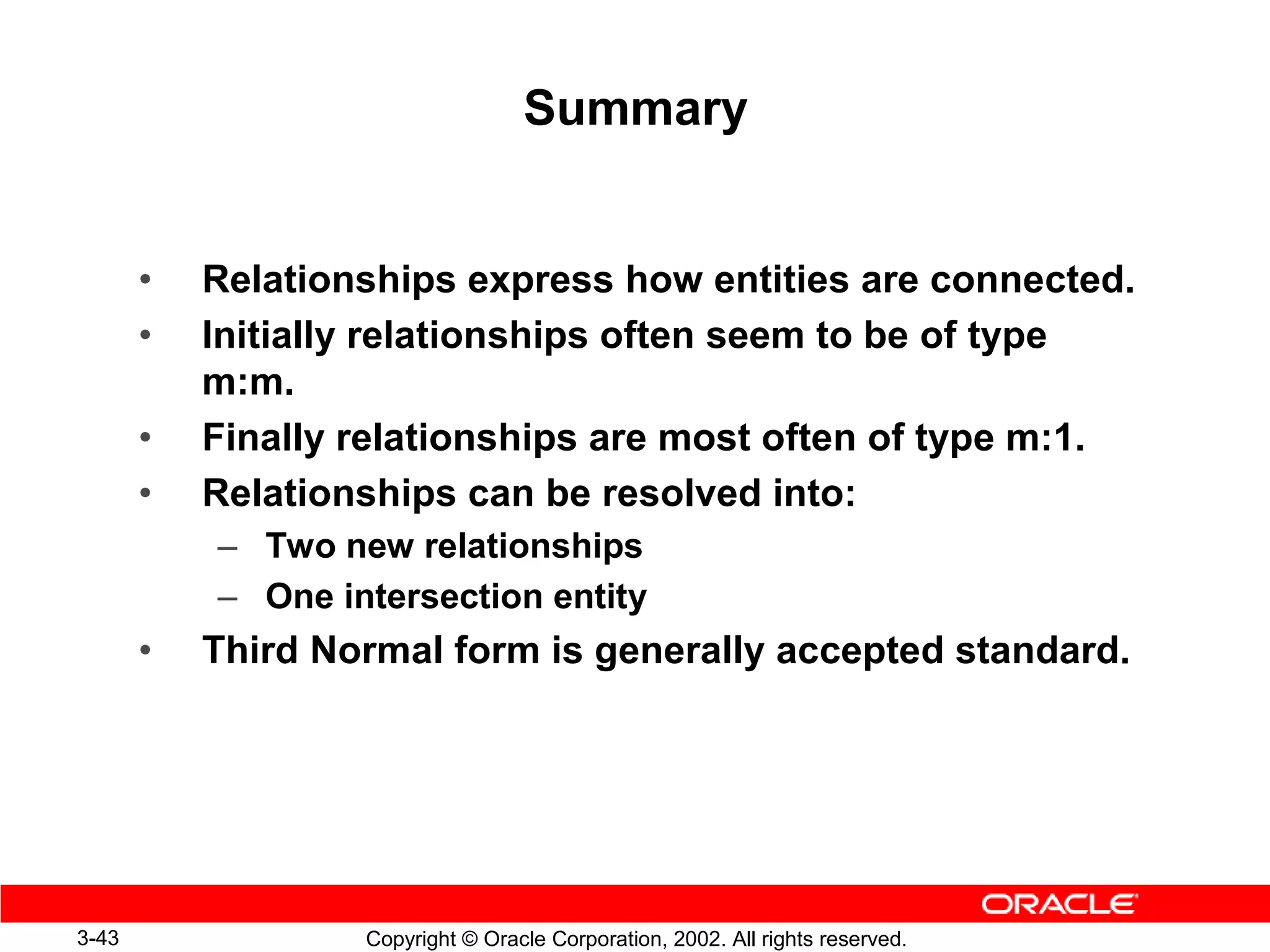 Summary

• Relationships express how entities are connected.
• Initially relationships often seem to be of type m:m.
• Finally relationships are most often of type m:1.
• Relationships can be resolved into:
– Two new relationships
– One intersection entity
• Third Normal form is generally accepted standard.

ORACLE

3-43

Copyright © Oracle Corporation, 2002. All rights reserved.